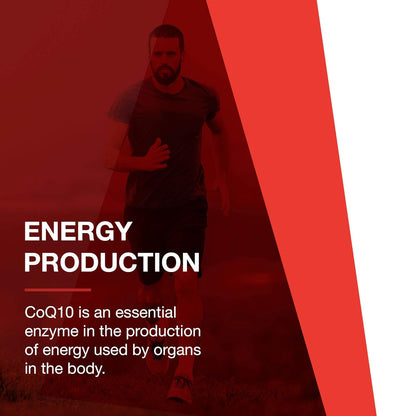 ENERGY PRODUCTION

CoQ10 is an essential enzyme in the production of energy used by organs in the body.